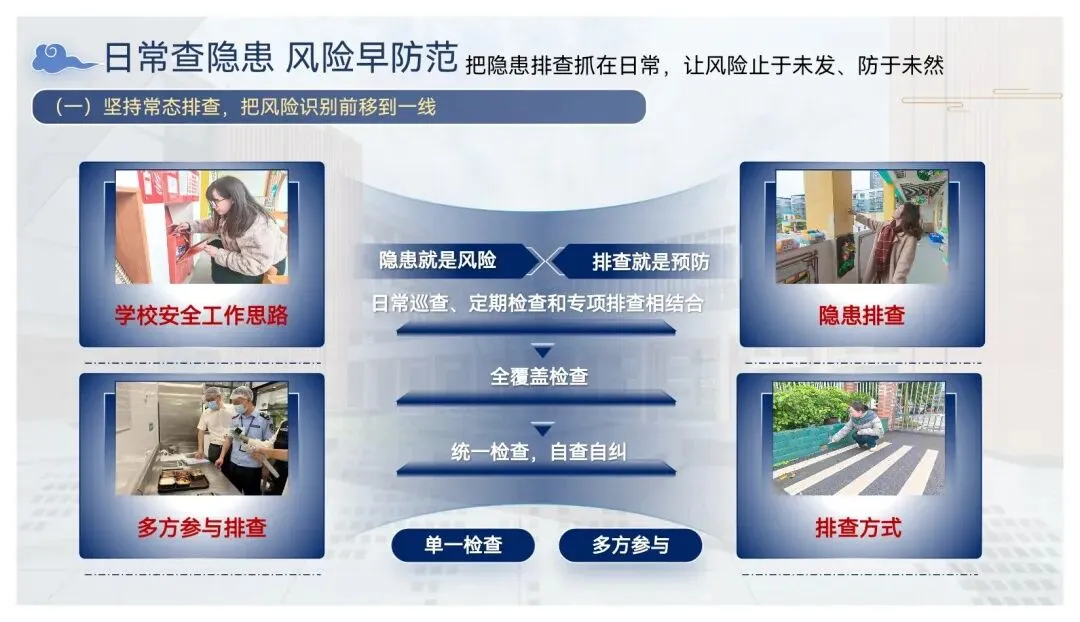 日常查隐患 风险早防范 把隐患排查抓在日常，让风险止于未发、防于未然

（一）坚持常态排查，把风险识别前移到一线

学校安全工作思路

多方参与排查

隐患就是风险

排查就是预防

日常巡查、定期检查和专项排查相结合

全覆盖检查

统一检查，自查自纠

单一检查

多方参与

隐患排查

排查方式